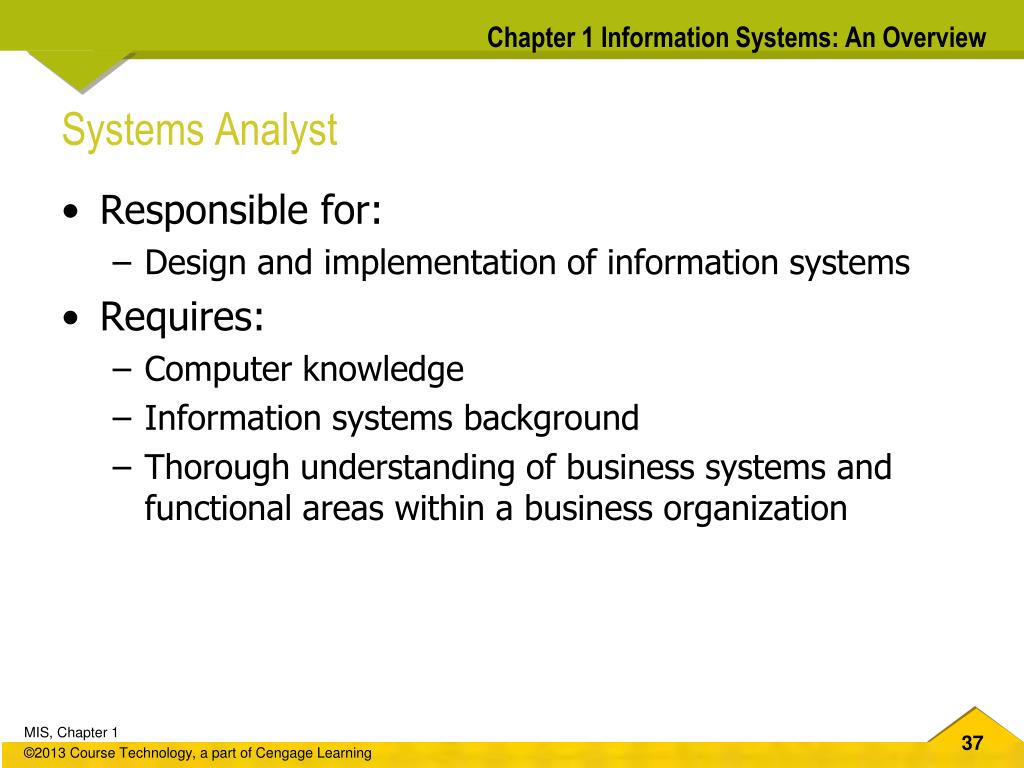 Chapter 1 Information Systems: An Overview

Systems Analyst

• Responsible for:
– Design and implementation of information systems
• Requires:
– Computer knowledge
– Information systems background
– Thorough understanding of business systems and functional areas within a business organization

MIS, Chapter 1
©2013 Course Technology, a part of Cengage Learning

37